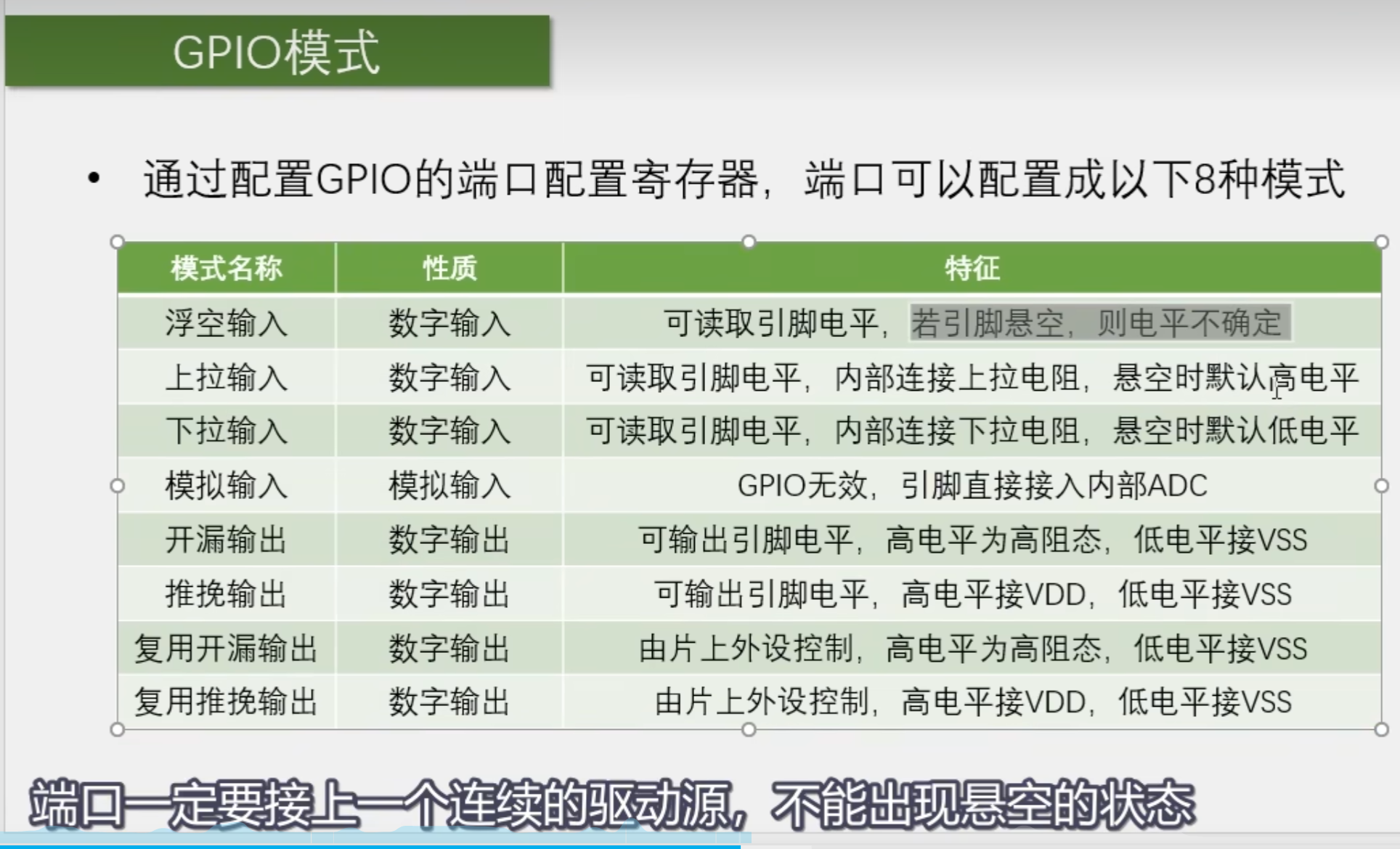 GPIO模式

• 通过配置GPIO的端口配置寄存器，端口可以配置成以下8种模式

| 模式名称 | 性质 | 特征 |
|---|---|---|
| 浮空输入 | 数字输入 | 可读取引脚电平，若引脚悬空，则电平不确定 |
| 上拉输入 | 数字输入 | 可读取引脚电平，内部连接上拉电阻，悬空时默认高电平 |
| 下拉输入 | 数字输入 | 可读取引脚电平，内部连接下拉电阻，悬空时默认低电平 |
| 模拟输入 | 模拟输入 | GPIO无效，引脚直接接入内部ADC |
| 开漏输出 | 数字输出 | 可输出引脚电平，高电平为高阻态，低电平接VSS |
| 推挽输出 | 数字输出 | 可输出引脚电平，高电平接VDD，低电平接VSS |
| 复用开漏输出 | 数字输出 | 由片上外设控制，高电平为高阻态，低电平接VSS |
| 复用推挽输出 | 数字输出 | 由片上外设控制，高电平接VDD，低电平接VSS |

端口一定要接上一个连续的驱动源，不能出现悬空的状态